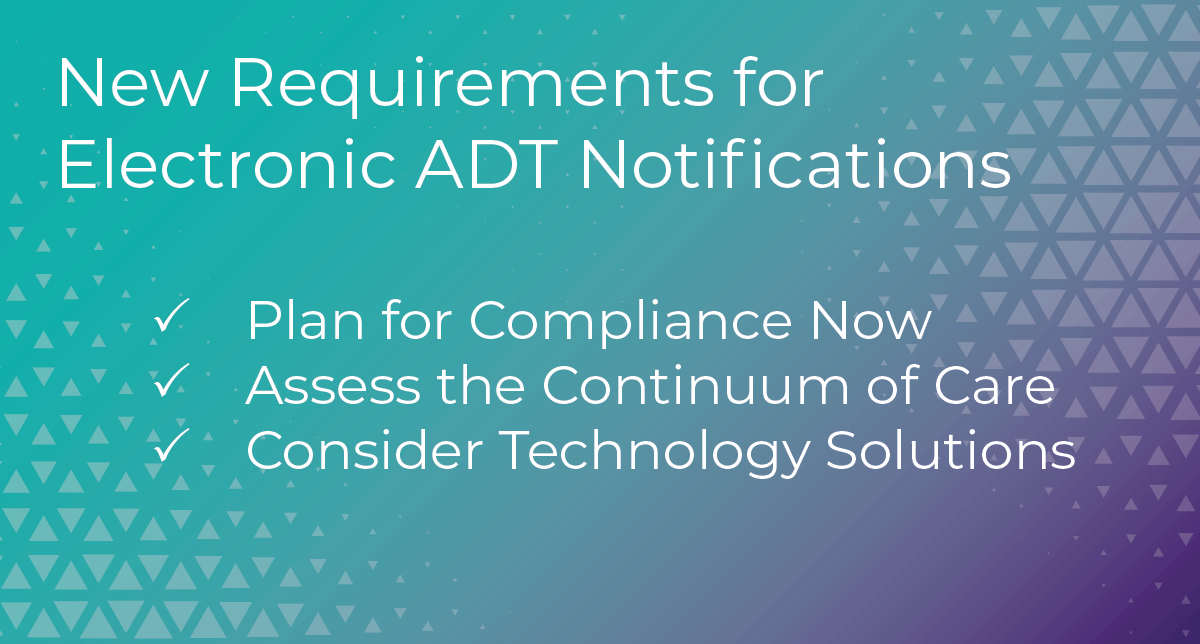 New Requirements for Electronic ADT Notifications

✓ Plan for Compliance Now
✓ Assess the Continuum of Care
✓ Consider Technology Solutions